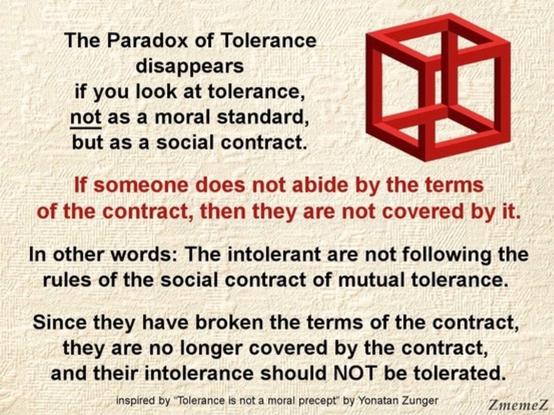 The Paradox of Tolerance disappears if you look at tolerance, not as a moral standard, but as a social contract.

If someone does not abide by the terms of the contract, then they are not covered by it.

In other words: The intolerant are not following the rules of the social contract of mutual tolerance.

Since they have broken the terms of the contract, they are no longer covered by the contract, and their intolerance should NOT be tolerated.

inspired by "Tolerance is not a moral precept" by Yonatan Zunger

ZmemeZ